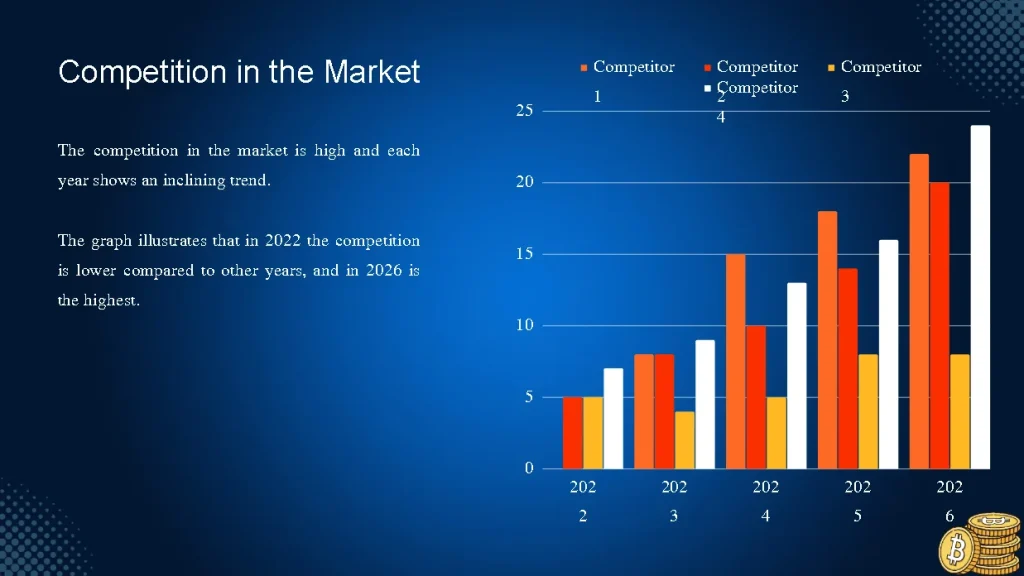 Competition in the Market

The competition in the market is high and each year shows an inclining trend.

The graph illustrates that in 2022 the competition is lower compared to other years, and in 2026 is the highest.

Competitor 1 Competitor 2 Competitor 3 Competitor 4

25
20
15
10
5
0

2022 2023 2024 2025 2026